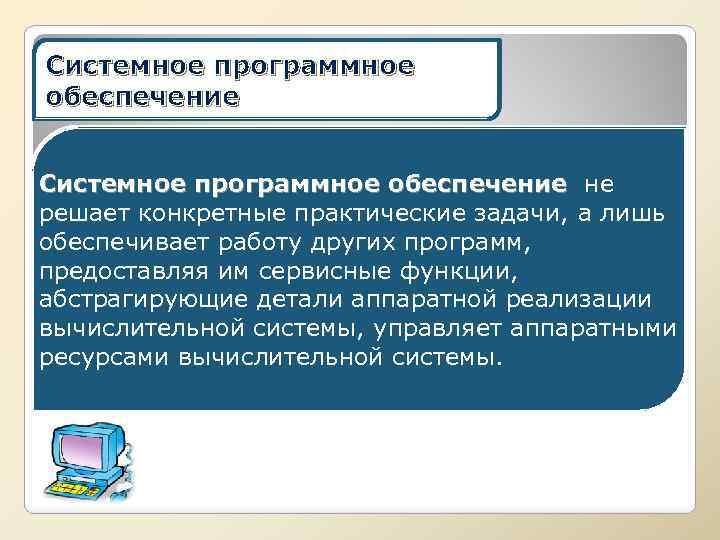 Системное программное обеспечение

Системное программное обеспечение не решает конкретные практические задачи, а лишь обеспечивает работу других программ, предоставляя им сервисные функции, абстрагирующие детали аппаратной реализации вычислительной системы, управляет аппаратными ресурсами вычислительной системы.